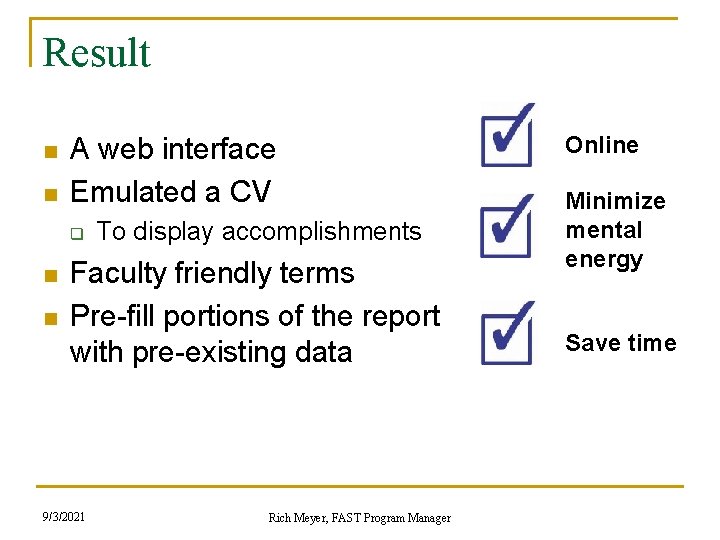 Result

A web interface

Emulated a CV

To display accomplishments

Faculty friendly terms

Pre-fill portions of the report with pre-existing data

Online

Minimize mental energy

Save time

9/3/2021

Rich Meyer, FAST Program Manager